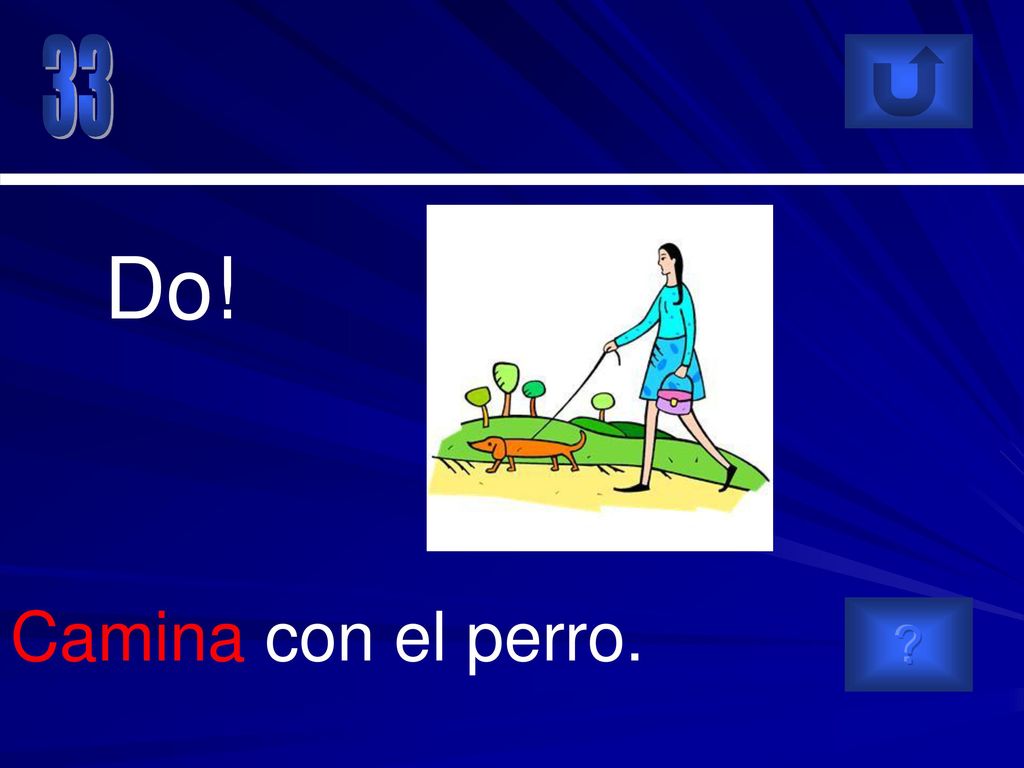 33

Do!

Camina con el perro.

?